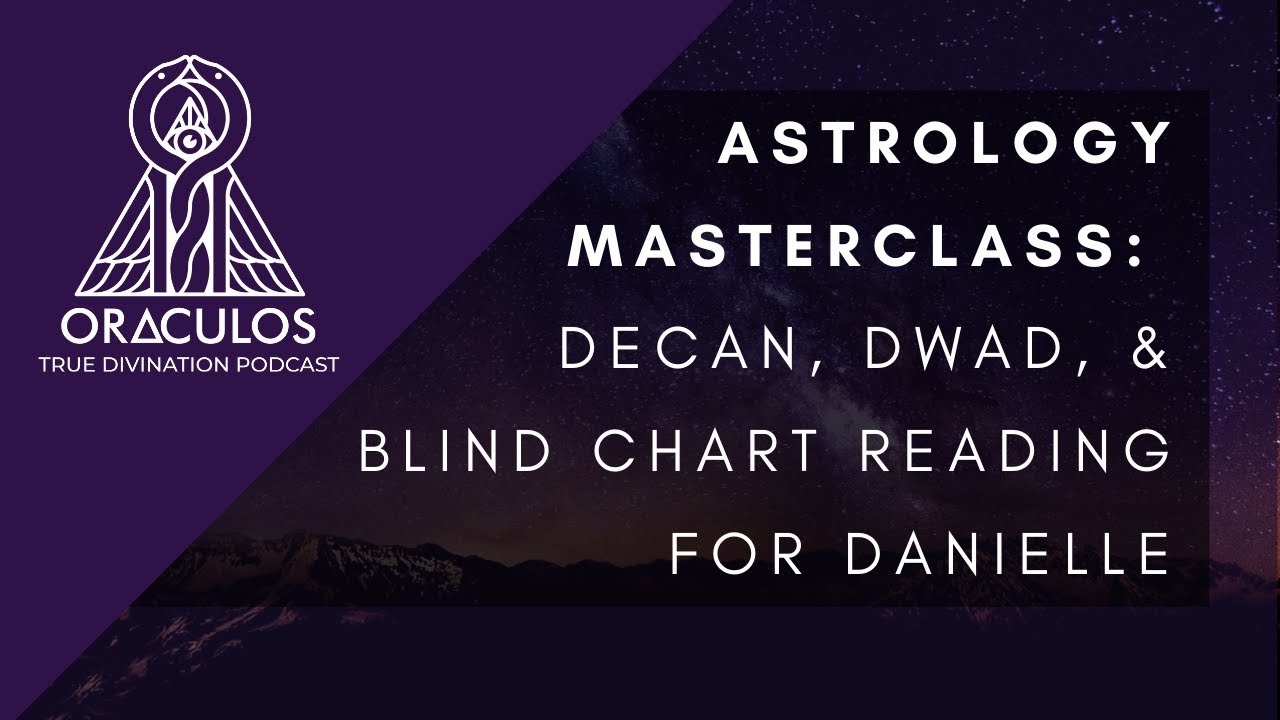 ORACULOS
TRUE DIVINATION PODCAST

ASTROLOGY MASTERCLASS: DECAN, DWAD, & BLIND CHART READING FOR DANIELLE